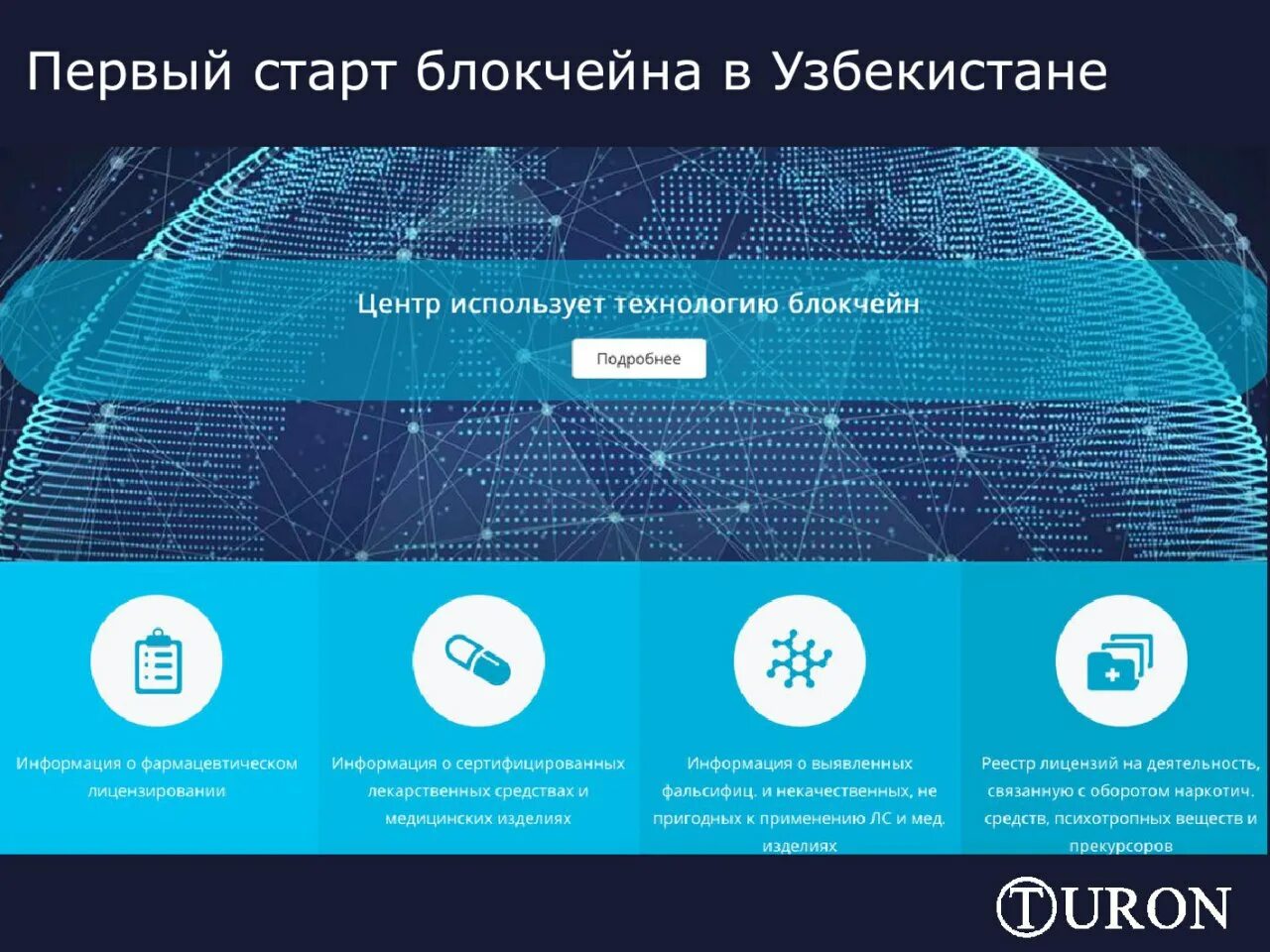 Первый старт блокчейна в Узбекистане

Центр использует технологию блокчейн

Подробнее

Информация о фармацевтическом лицензировании

Информация о сертифицированных лекарственных средствах и медицинских изделиях

Информация о выявленных фальсифиц. и некачественных, не пригодных к применению ЛС и мед. изделиях

Реестр лицензий на деятельность, связанную с оборотом наркотич. средств, психотропных веществ и прекурсоров

TURON